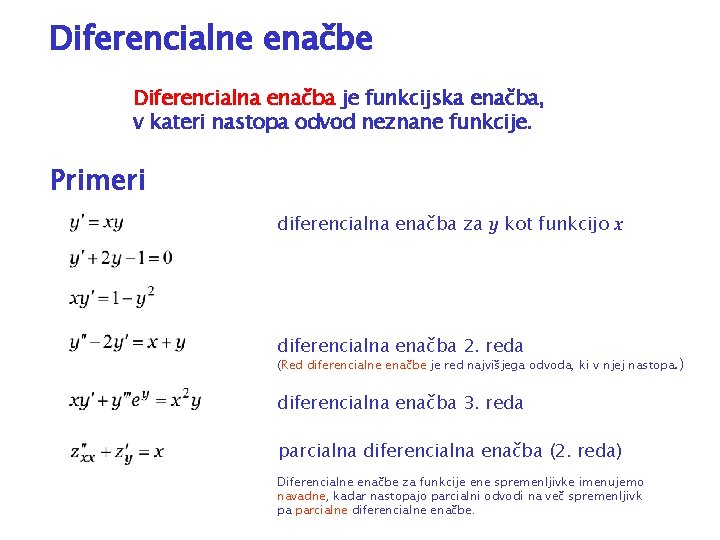 Diferencialne enačbe

Diferencialna enačba je funkcijska enačba, v kateri nastopa odvod neznane funkcije.

Primeri

$y' = xy$ diferencialna enačba za $y$ kot funkcijo $x$

$y' + 2y - 1 = 0$

$xy' = 1 - y^2$

$y'' - 2y' = x + y$ diferencialna enačba 2. reda

(Red diferencialne enačbe je red najvišjega odvoda, ki v njej nastopa.)

$xy' + y'''e^y = x^2 y$ diferencialna enačba 3. reda

$z''_{xx} + z'_y = x$ parcialna diferencialna enačba (2. reda)

Diferencialne enačbe za funkcije ene spremenljivke imenujemo navadne, kadar nastopajo parcialni odvodi na več spremenljivk pa parcialne diferencialne enačbe.